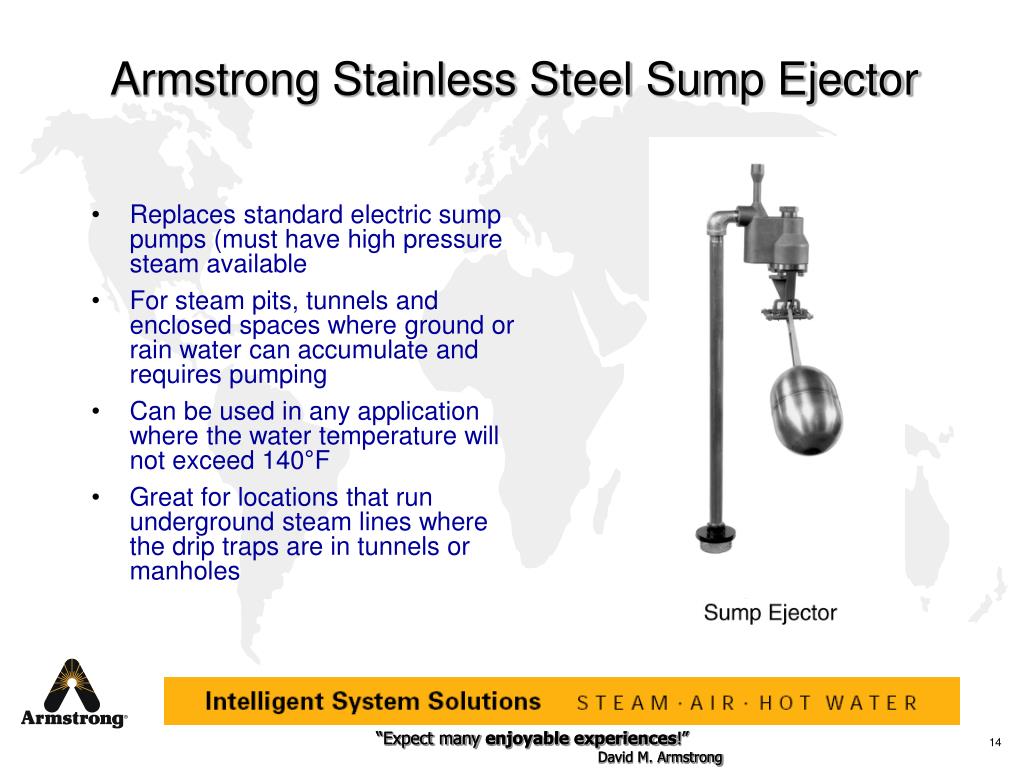 Armstrong Stainless Steel Sump Ejector

• Replaces standard electric sump pumps (must have high pressure steam available

• For steam pits, tunnels and enclosed spaces where ground or rain water can accumulate and requires pumping

• Can be used in any application where the water temperature will not exceed 140°F

• Great for locations that run underground steam lines where the drip traps are in tunnels or manholes

Sump Ejector

Armstrong®

Intelligent System Solutions STEAM · AIR · HOT WATER

"Expect many enjoyable experiences!"
David M. Armstrong

14